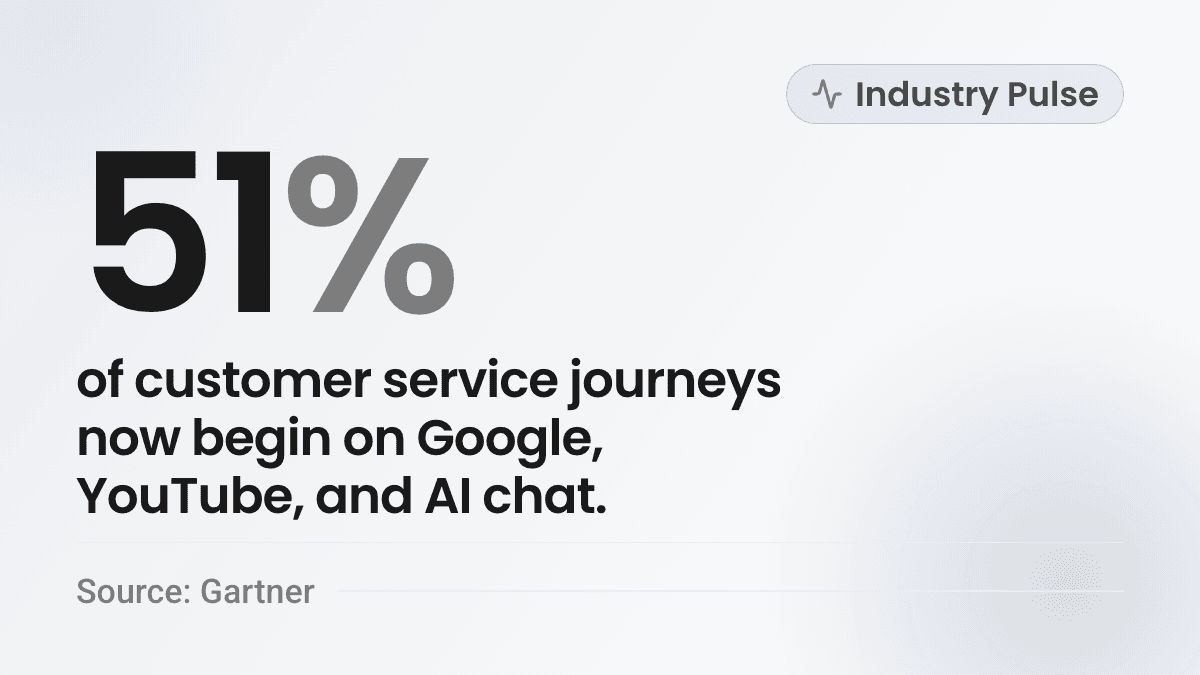 Industry Pulse

51%

of customer service journeys now begin on Google, YouTube, and AI chat.

Source: Gartner